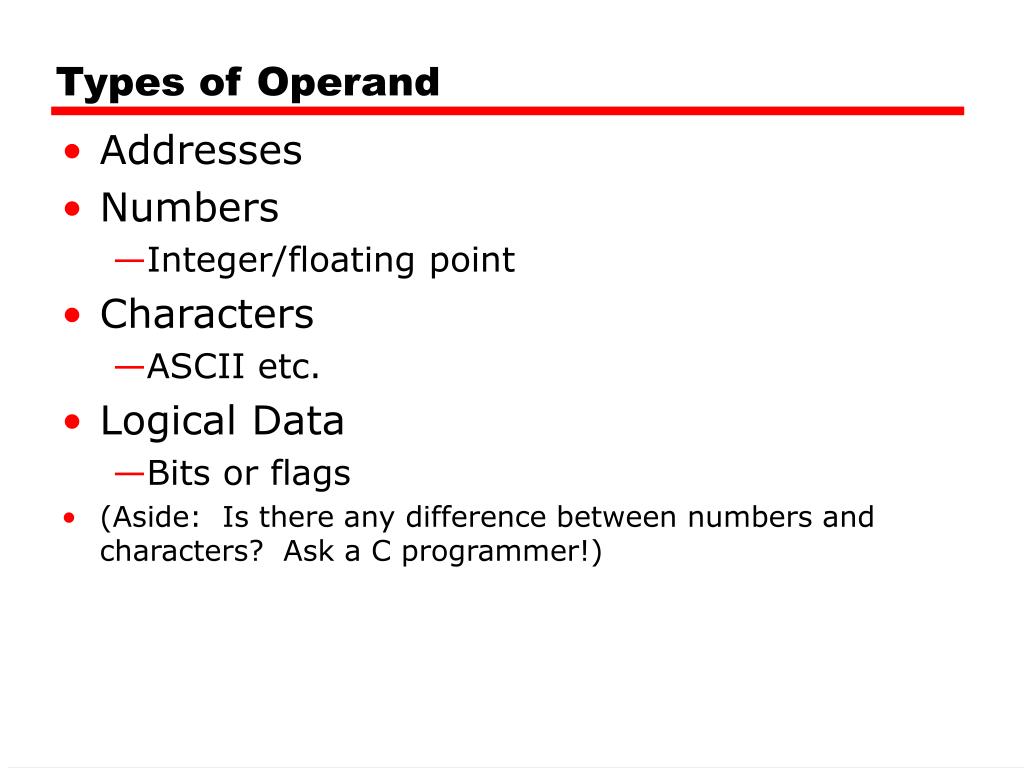 Types of Operand

• Addresses
• Numbers
—Integer/floating point
• Characters
—ASCII etc.
• Logical Data
—Bits or flags
• (Aside: Is there any difference between numbers and characters? Ask a C programmer!)